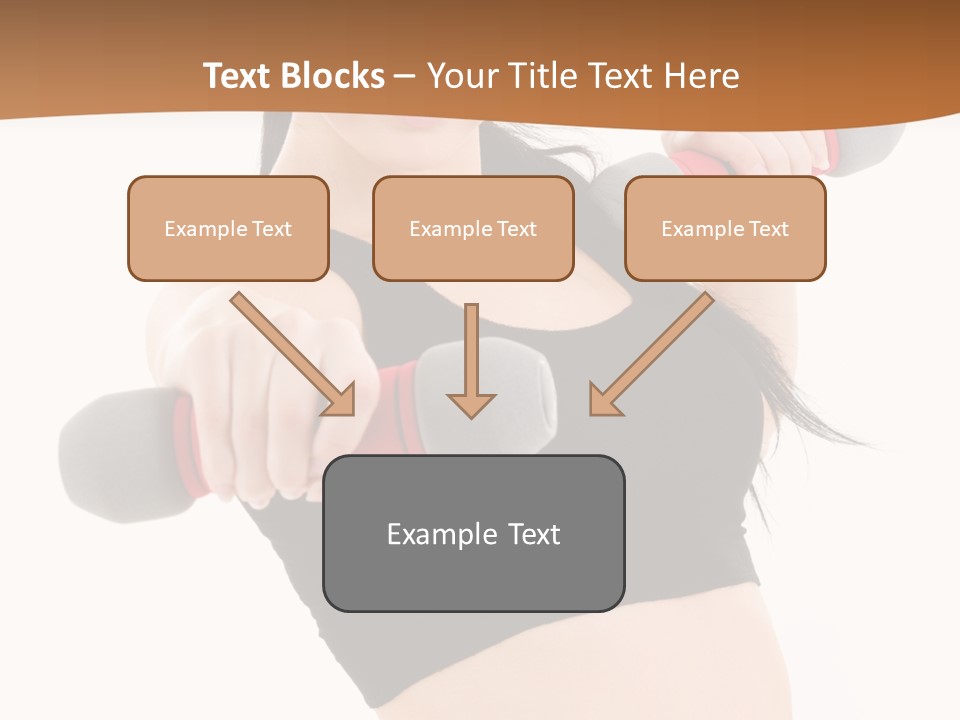 Text Blocks – Your Title Text Here

Example Text

Example Text

Example Text

Example Text